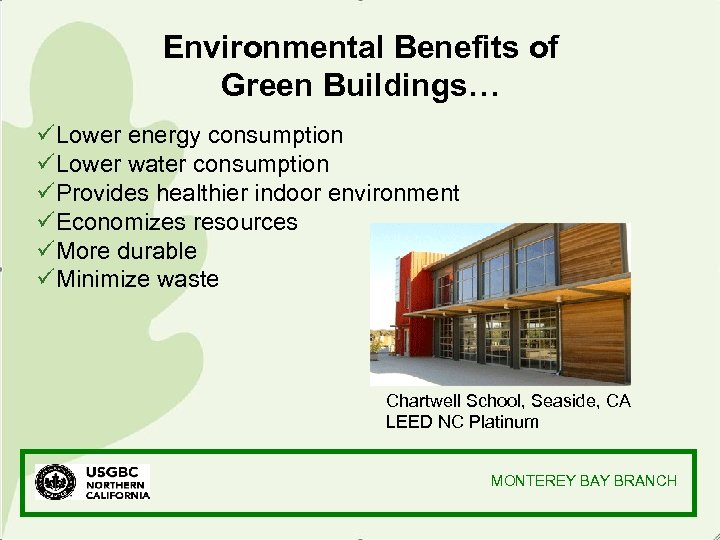 Environmental Benefits of Green Buildings…

✓Lower energy consumption
✓Lower water consumption
✓Provides healthier indoor environment
✓Economizes resources
✓More durable
✓Minimize waste

Chartwell School, Seaside, CA
LEED NC Platinum

USGBC NORTHERN CALIFORNIA

MONTEREY BAY BRANCH